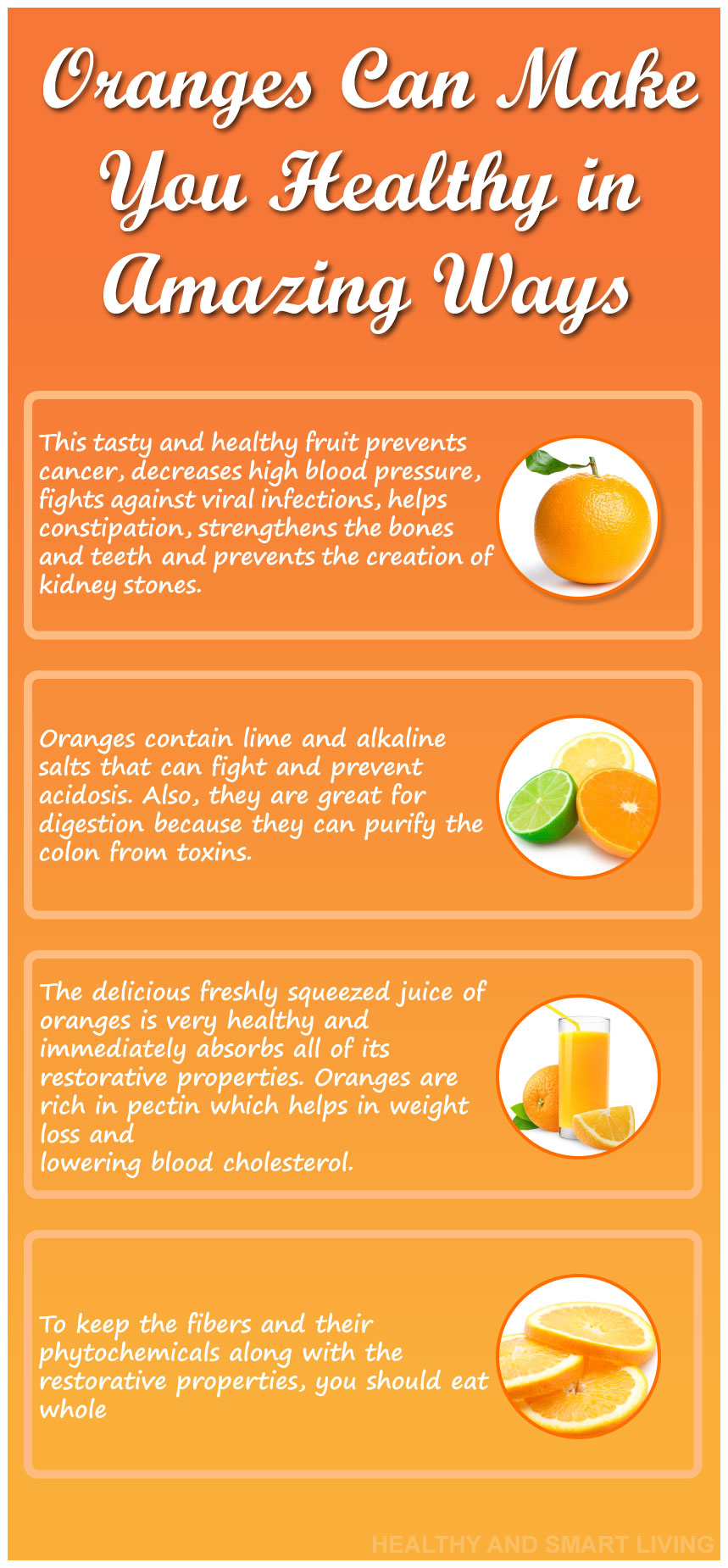 Oranges Can Make You Healthy in Amazing Ways

This tasty and healthy fruit prevents cancer, decreases high blood pressure, fights against viral infections, helps constipation, strengthens the bones and teeth and prevents the creation of kidney stones.

Oranges contain lime and alkaline salts that can fight and prevent acidosis. Also, they are great for digestion because they can purify the colon from toxins.

The delicious freshly squeezed juice of oranges is very healthy and immediately absorbs all of its restorative properties. Oranges are rich in pectin which helps in weight loss and
lowering blood cholesterol.

To keep the fibers and their phytochemicals along with the restorative properties, you should eat whole

HEALTHY AND SMART LIVING